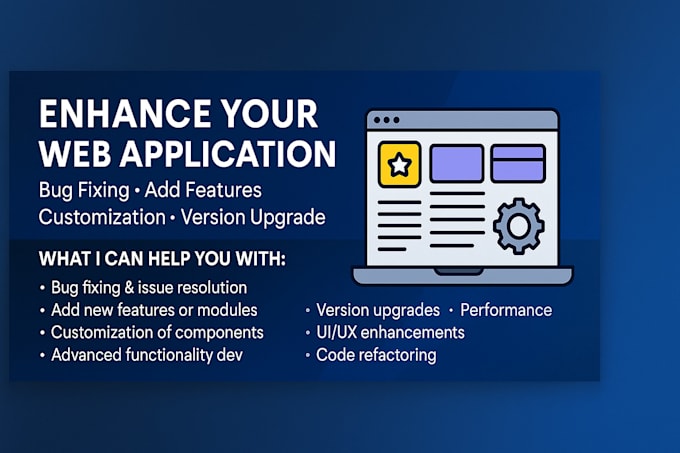 ENHANCE YOUR WEB APPLICATION

Bug Fixing • Add Features
Customization • Version Upgrade

WHAT I CAN HELP YOU WITH:

• Bug fixing & issue resolution
• Add new features or modules
• Customization of components
• Advanced functionality dev

• Version upgrades • Performance
• UI/UX enhancements
• Code refactoring